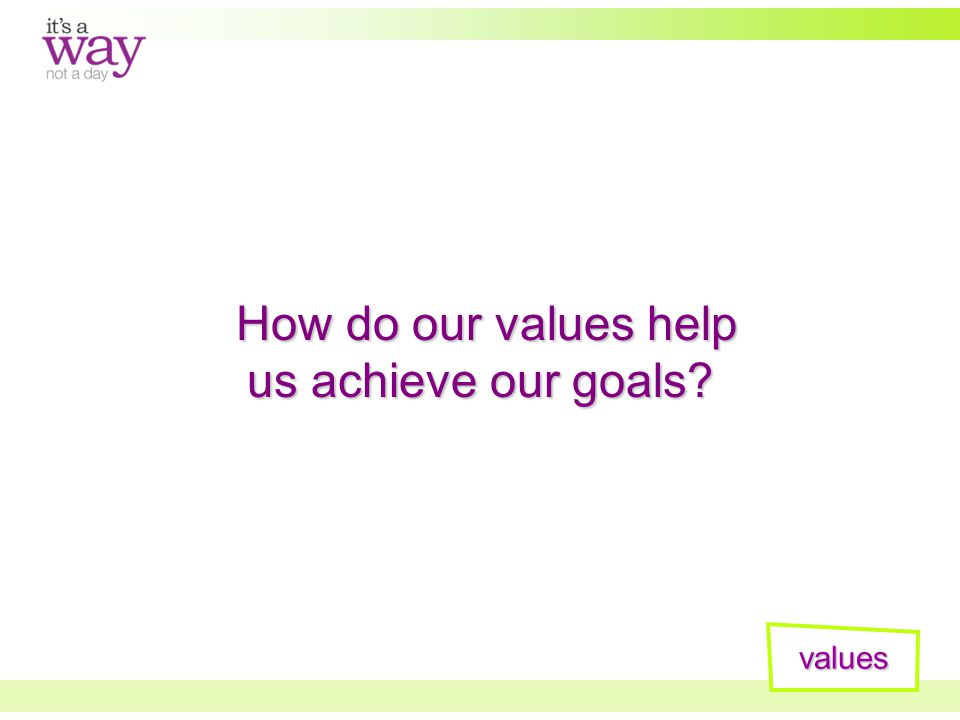 it's a
way
not a day

How do our values help us achieve our goals?

values